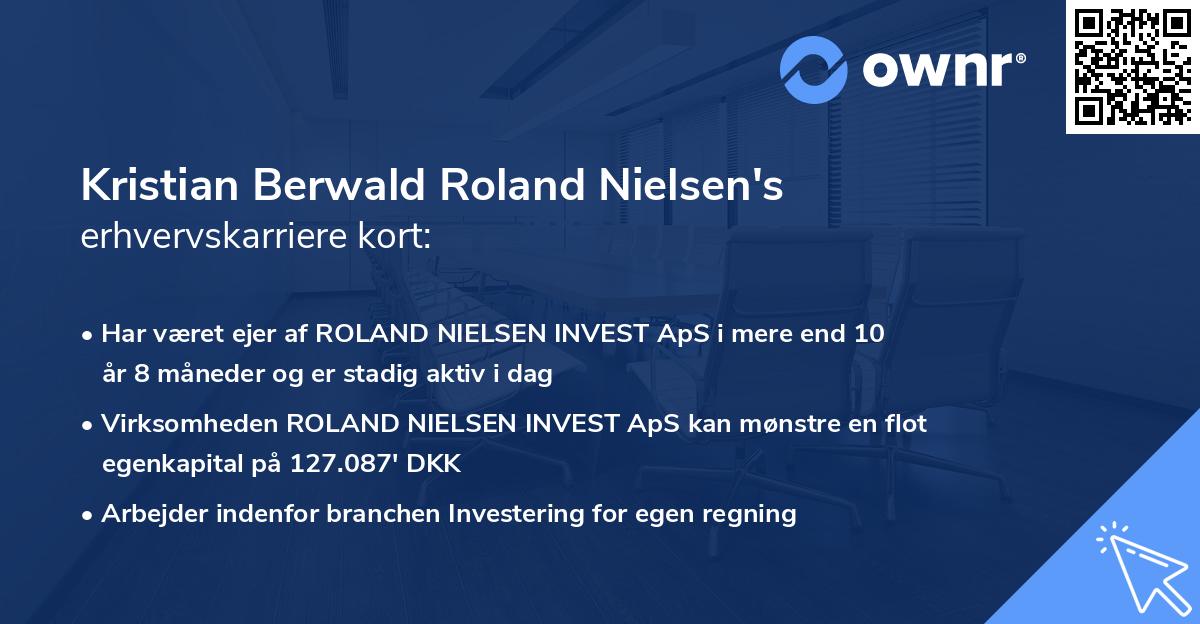 ownr®

Kristian Berwald Roland Nielsen's erhvervskarriere kort:

• Har været ejer af ROLAND NIELSEN INVEST ApS i mere end 10 år 8 måneder og er stadig aktiv i dag

• Virksomheden ROLAND NIELSEN INVEST ApS kan mønstre en flot egenkapital på 127.087' DKK

• Arbejder indenfor branchen Investering for egen regning